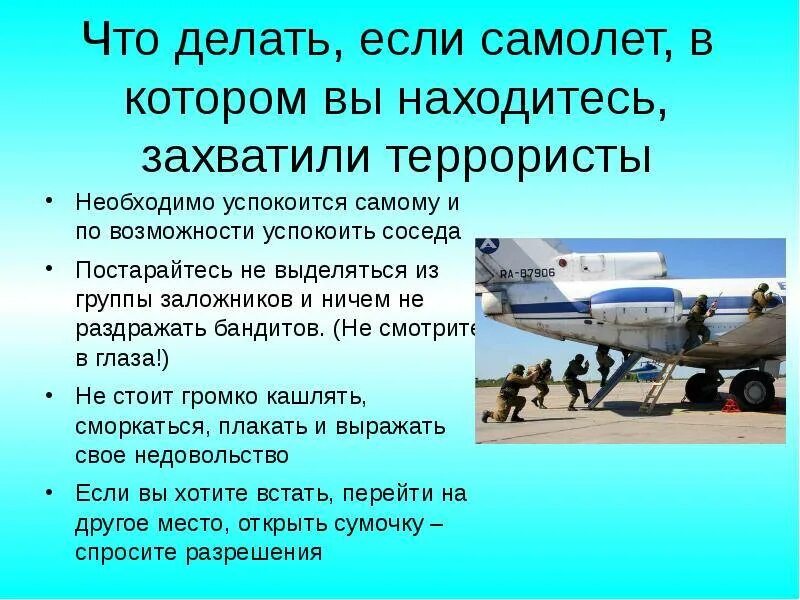 Что делать, если самолет, в котором вы находитесь, захватили террористы

• Необходимо успокоится самому и по возможности успокоить соседа

• Постарайтесь не выделяться из группы заложников и ничем не раздражать бандитов. (Не смотрите в глаза!)

• Не стоит громко кашлять, сморкаться, плакать и выражать свое недовольство

• Если вы хотите встать, перейти на другое место, открыть сумочку – спросите разрешения

RA-87906